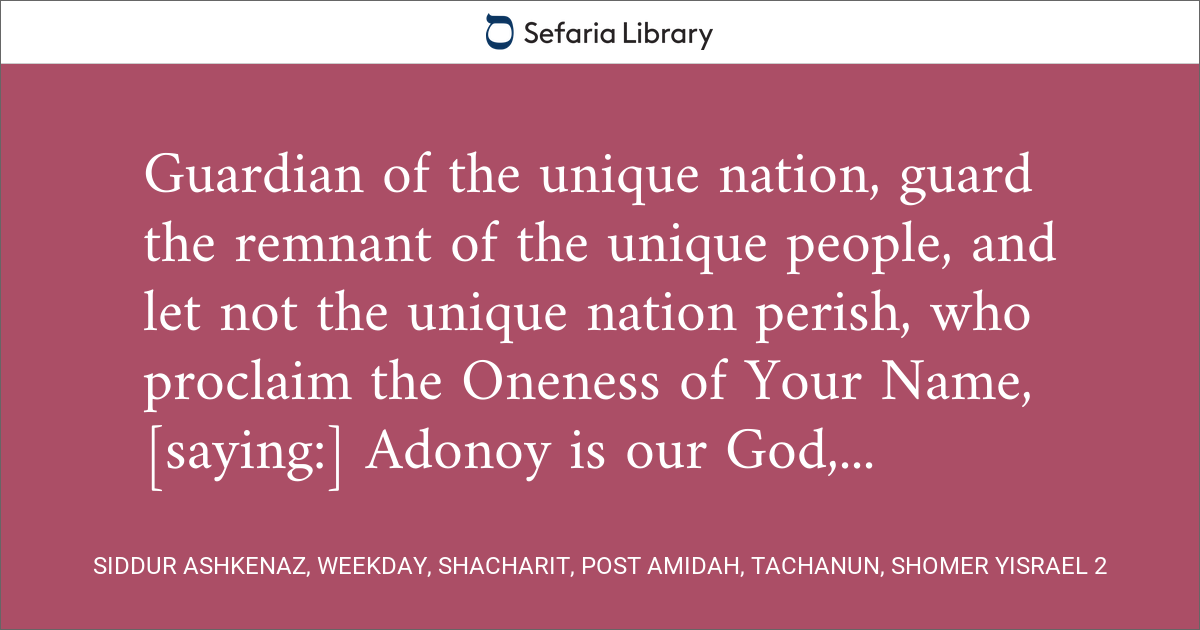 Sefaria Library

Guardian of the unique nation, guard the remnant of the unique people, and let not the unique nation perish, who proclaim the Oneness of Your Name, [saying:] Adonoy is our God,...

SIDDUR ASHKENAZ, WEEKDAY, SHACHARIT, POST AMIDAH, TACHANUN, SHOMER YISRAEL 2